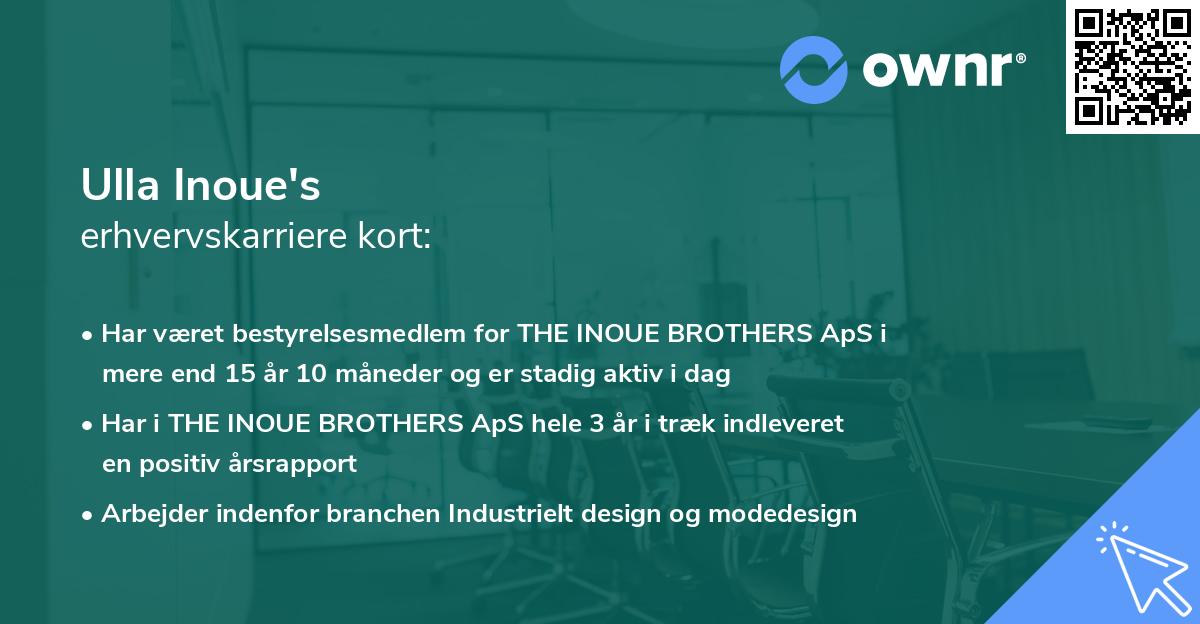 ownr®

Ulla Inoue's
erhvervskarriere kort:

• Har været bestyrelsesmedlem for THE INOUE BROTHERS ApS i mere end 15 år 10 måneder og er stadig aktiv i dag

• Har i THE INOUE BROTHERS ApS hele 3 år i træk indleveret en positiv årsrapport

• Arbejder indenfor branchen Industrielt design og modedesign